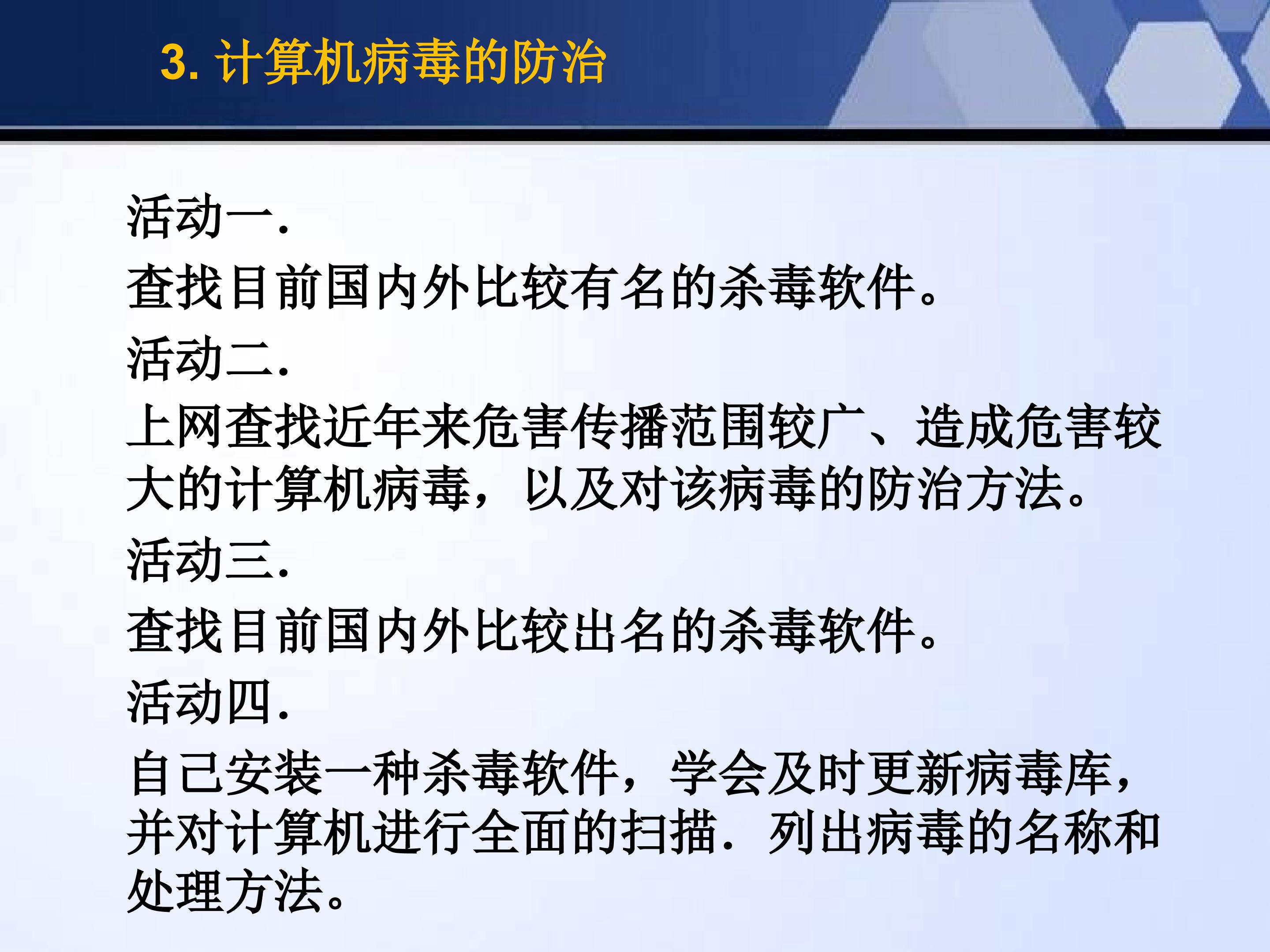 3. 计算机病毒的防治

活动一.

查找目前国内外比较有名的杀毒软件。

活动二.

上网查找近年来危害传播范围较广、造成危害较大的计算机病毒，以及对该病毒的防治方法。

活动三.

查找目前国内外比较出名的杀毒软件。

活动四.

自己安装一种杀毒软件，学会及时更新病毒库，并对计算机进行全面的扫描．列出病毒的名称和处理方法。